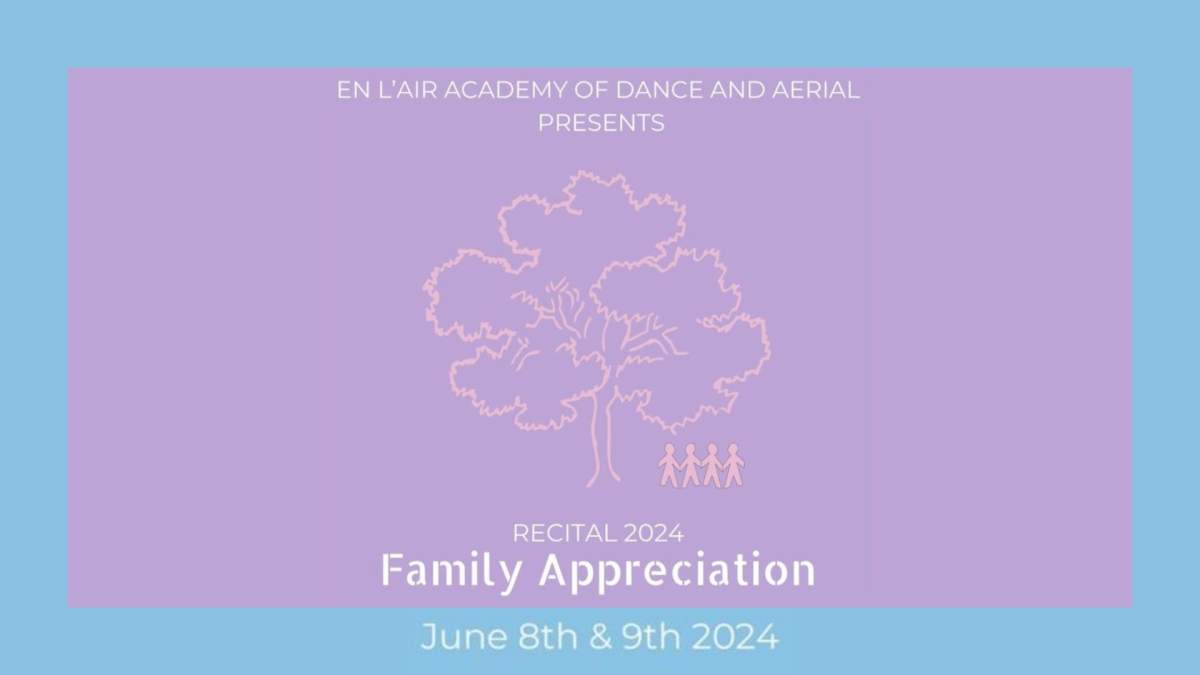 EN L'AIR ACADEMY OF DANCE AND AERIAL PRESENTS

RECITAL 2024

Family Appreciation

June 8th & 9th 2024